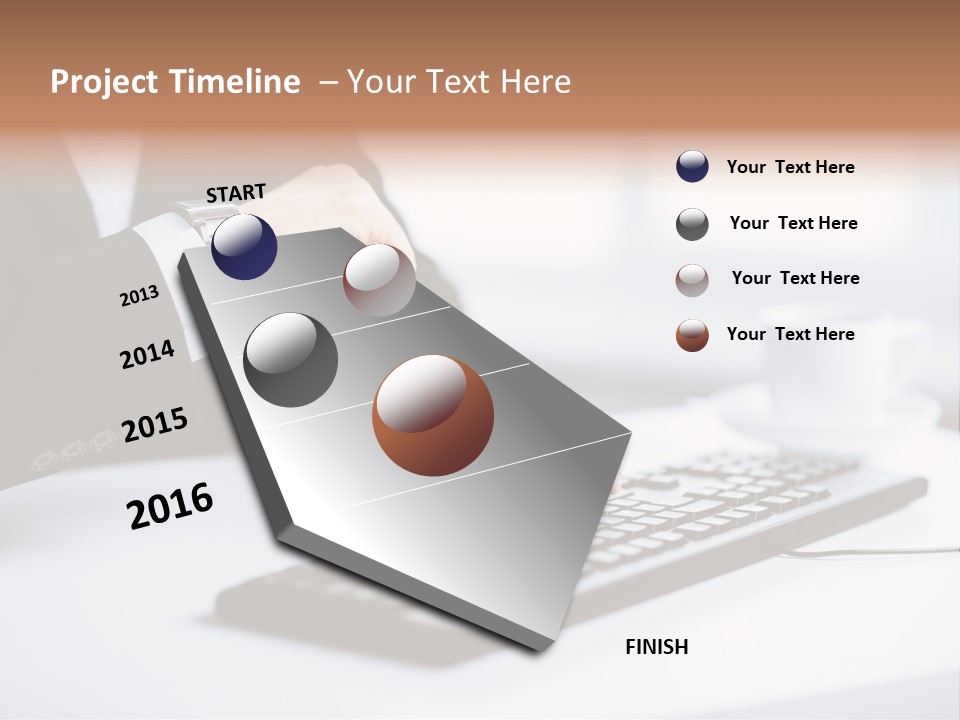 Project Timeline – Your Text Here

START

2013

2014

2015

2016

FINISH

Your Text Here

Your Text Here

Your Text Here

Your Text Here